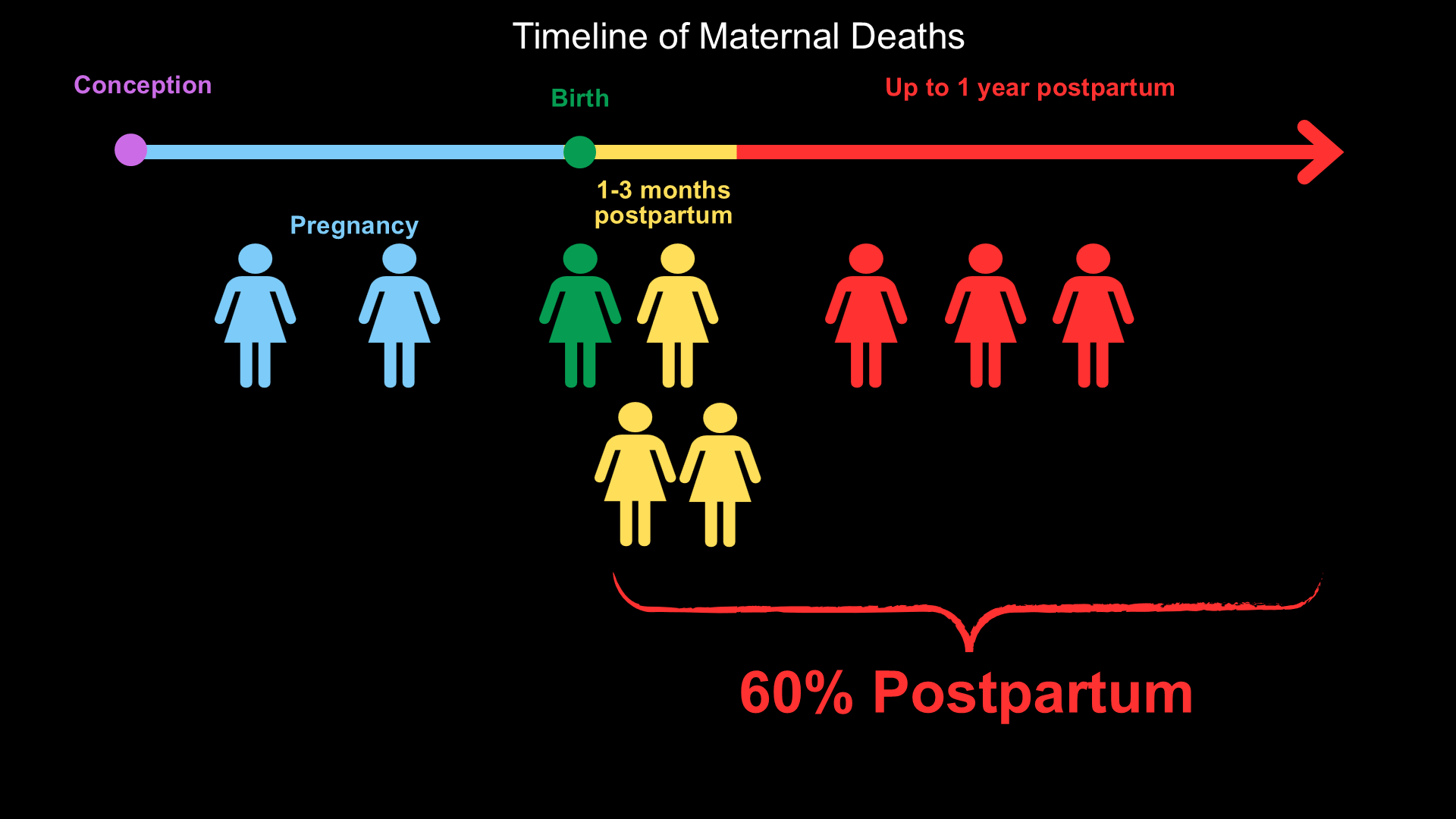 Timeline of Maternal Deaths

Conception

Birth

Up to 1 year postpartum

1-3 months postpartum

Pregnancy

60% Postpartum